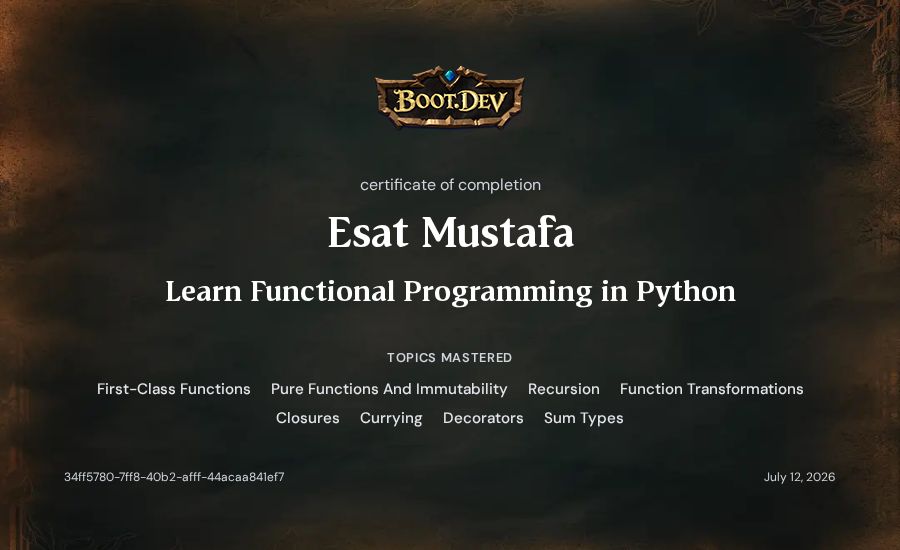 BOOT.DEV

certificate of completion

Esat Mustafa

Learn Functional Programming in Python

TOPICS MASTERED

First-Class Functions Pure Functions And Immutability Recursion Function Transformations Closures Currying Decorators Sum Types

34ff5780-7ff8-40b2-afff-44acaa841ef7

July 12, 2026